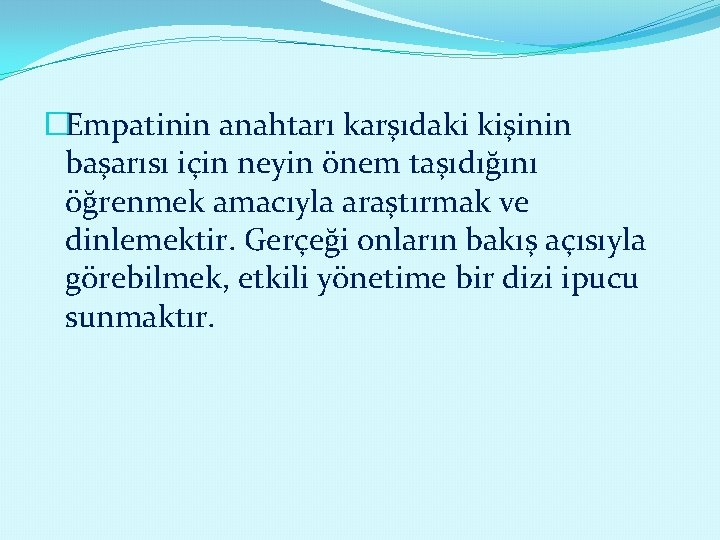 Empatinin anahtarı karşıdaki kişinin başarısı için neyin önem taşıdığını öğrenmek amacıyla araştırmak ve dinlemektir. Gerçeği onların bakış açısıyla görebilmek, etkili yönetime bir dizi ipucu sunmaktır.